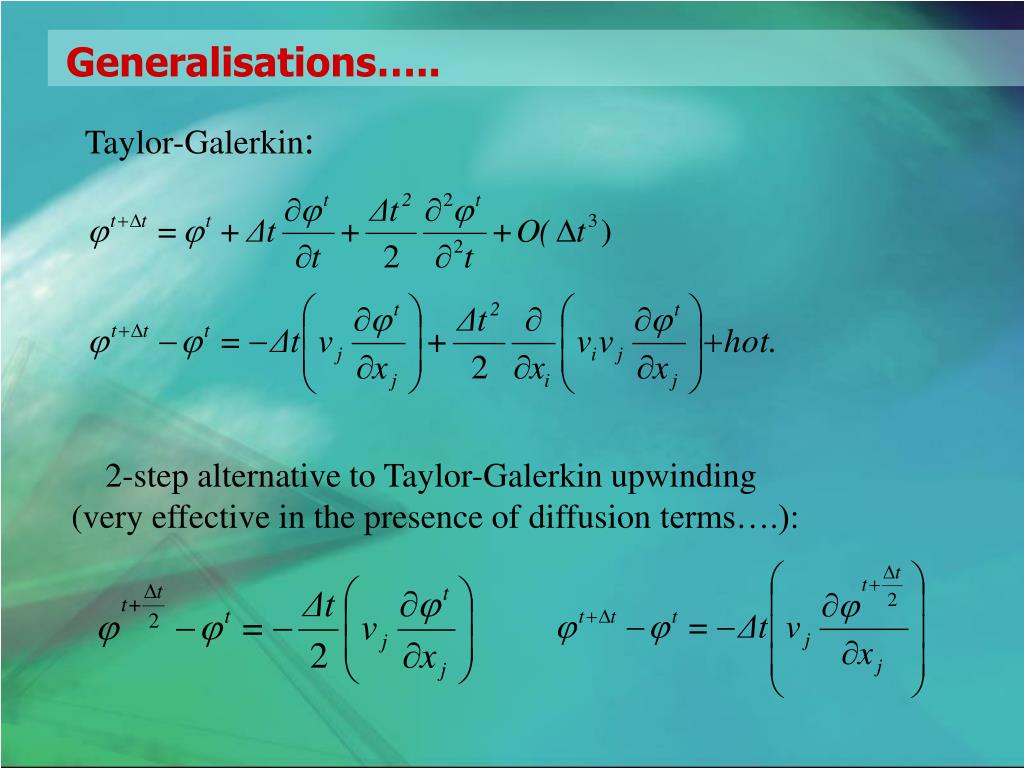 Generalisations…..

Taylor-Galerkin:

$\varphi^{t+\Delta t} = \varphi^t + \Delta t \frac{\partial \varphi^t}{\partial t} + \frac{\Delta t^2}{2} \frac{\partial^2 \varphi^t}{\partial^2 t} + O(\Delta t^3)$

$\varphi^{t+\Delta t} - \varphi^t = -\Delta t \left( v_j \frac{\partial \varphi^t}{\partial x_j} \right) + \frac{\Delta t^2}{2} \frac{\partial}{\partial x_i} \left( v_i v_j \frac{\partial \varphi^t}{\partial x_j} \right) + hot.$

2-step alternative to Taylor-Galerkin upwinding (very effective in the presence of diffusion terms….):

$\varphi^{t+\frac{\Delta t}{2}} - \varphi^t = -\frac{\Delta t}{2} \left( v_j \frac{\partial \varphi^t}{\partial x_j} \right)$ $\varphi^{t+\Delta t} - \varphi^t = -\Delta t \left( v_j \frac{\partial \varphi^{t+\frac{\Delta t}{2}}}{\partial x_j} \right)$